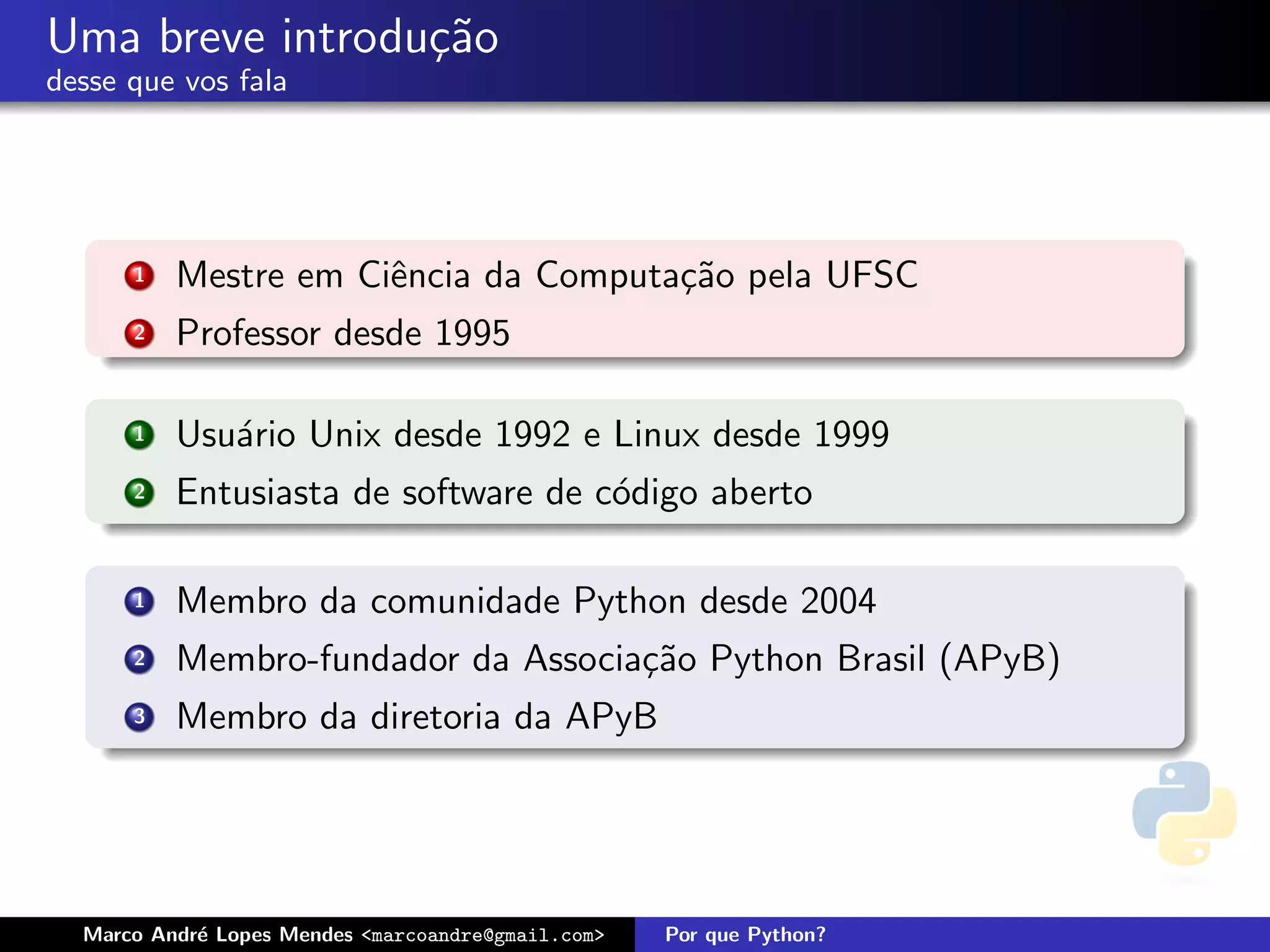 Uma breve introdução
desse que vos fala

1 Mestre em Ciência da Computação pela UFSC
2 Professor desde 1995

1 Usuário Unix desde 1992 e Linux desde 1999
2 Entusiasta de software de código aberto

1 Membro da comunidade Python desde 2004
2 Membro-fundador da Associação Python Brasil (APyB)
3 Membro da diretoria da APyB

Marco André Lopes Mendes <marcoandre@gmail.com> Por que Python?